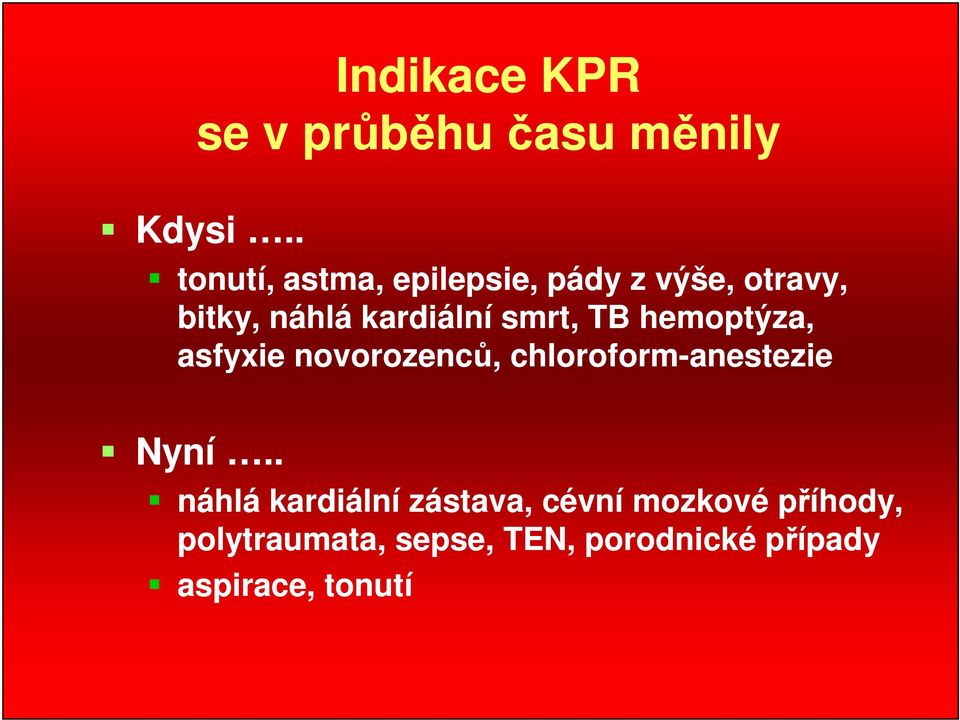 Indikace KPR
se v průběhu času měnily

Kdysi …..

tonutí, astma, epilepsie, pády z výše, otravy, bitky, náhlá kardiální smrt, TB hemoptýza, asfyxie novorozenců, chloroform-anestezie

Nyní …..

náhlá kardiální zástava, cévní mozkové příhody, polytraumata, sepse, TEN, porodnické případy

aspirace, tonutí